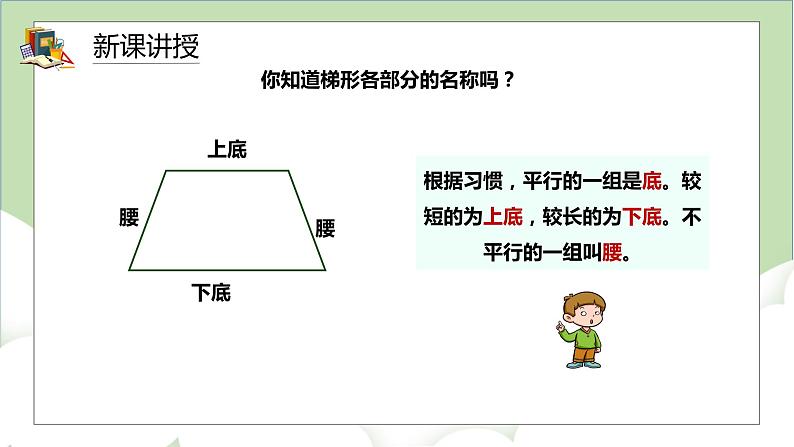 新课讲授

你知道梯形各部分的名称吗？

上底

腰

腰

下底

根据习惯，平行的一组是底。较短的为上底，较长的为下底。不平行的一组叫腰。